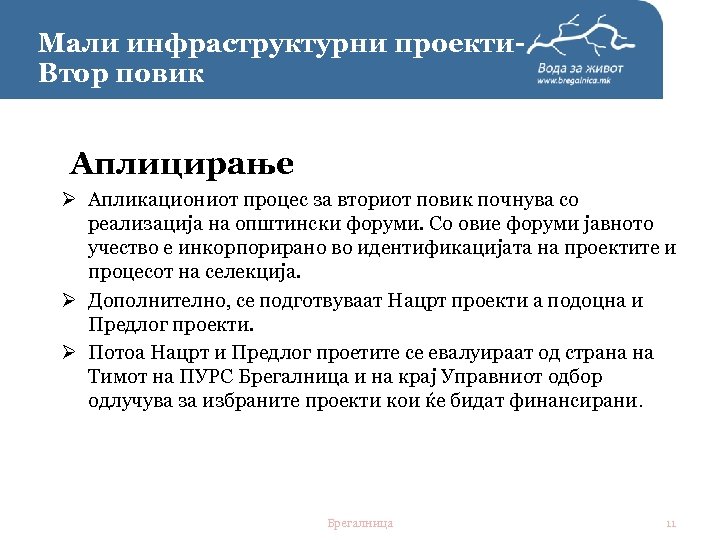 Мали инфраструктурни проекти- Втор повик

Вода за живот
www.bregalnica.mk

Аплицирање

➢ Апликациониот процес за вториот повик почнува со реализација на општински форуми. Со овие форуми јавното учество е инкорпорирано во идентификацијата на проектите и процесот на селекција.

➢ Дополнително, се подготвуваат Нацрт проекти а подоцна и Предлог проекти.

➢ Потоа Нацрт и Предлог проетите се евалуираат од страна на Тимот на ПУРС Брегалница и на крај Управниот одбор одлучува за избраните проекти кои ќе бидат финансирани.

Брегалница

11